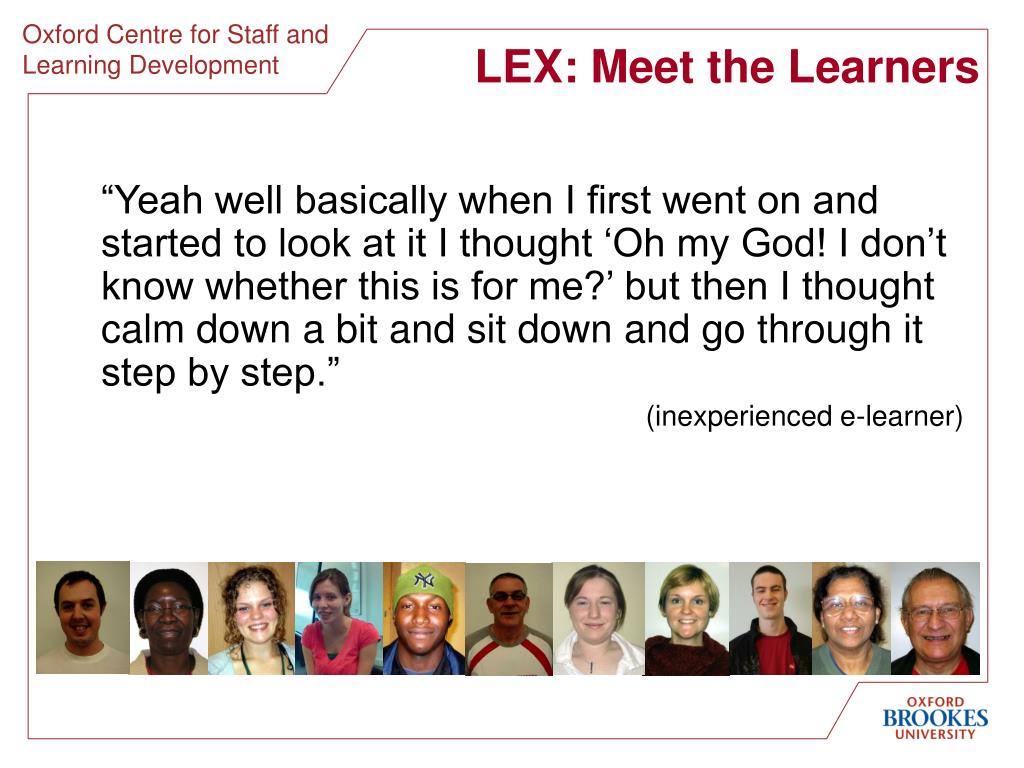 Oxford Centre for Staff and Learning Development

LEX: Meet the Learners

“Yeah well basically when I first went on and started to look at it I thought ‘Oh my God! I don’t know whether this is for me?’ but then I thought calm down a bit and sit down and go through it step by step.”

(inexperienced e-learner)

NY

OXFORD BROOKES UNIVERSITY